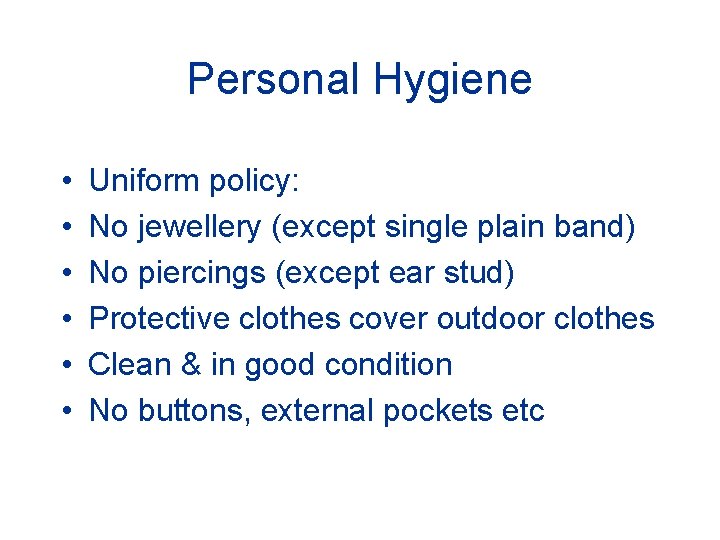 Personal Hygiene

• Uniform policy:
• No jewellery (except single plain band)
• No piercings (except ear stud)
• Protective clothes cover outdoor clothes
• Clean & in good condition
• No buttons, external pockets etc